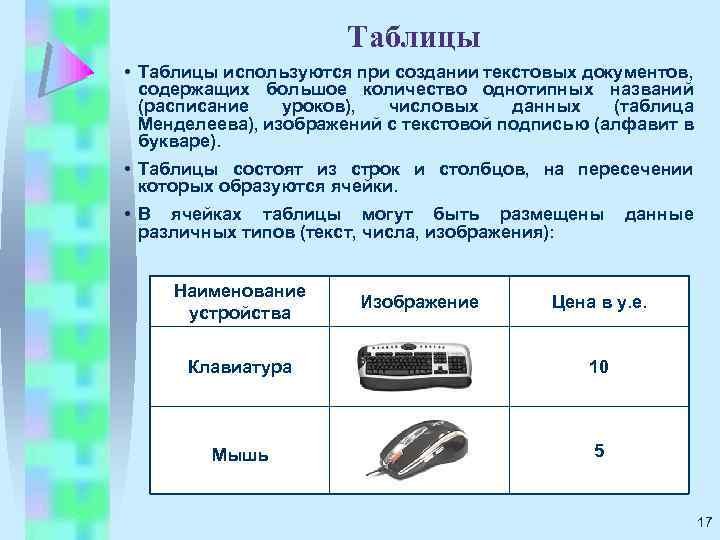 Таблицы

• Таблицы используются при создании текстовых документов, содержащих большое количество однотипных названий (расписание уроков), числовых данных (таблица Менделеева), изображений с текстовой подписью (алфавит в букваре).

• Таблицы состоят из строк и столбцов, на пересечении которых образуются ячейки.

• В ячейках таблицы могут быть размещены данные различных типов (текст, числа, изображения):

| Наименование устройства | Изображение | Цена в у.е. |
|---|---|---|
| Клавиатура | | 10 |
| Мышь | | 5 |

17